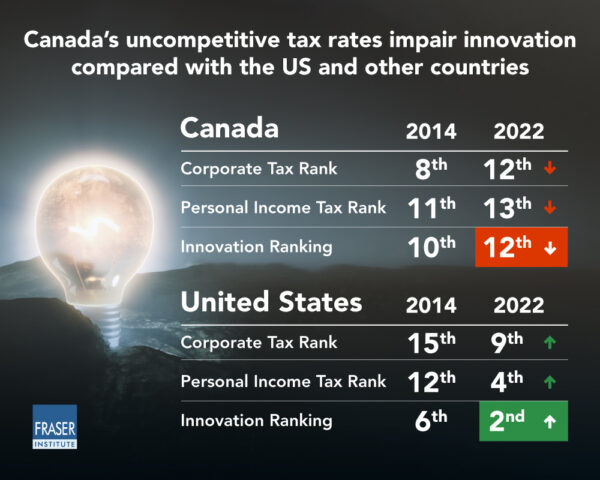 Canada's uncompetitive tax rates impair innovation compared with the US and other countries

| Canada | 2014 | 2022 |
|---|---|---|
| Corporate Tax Rank | 8th | 12th ↓ |
| Personal Income Tax Rank | 11th | 13th ↓ |
| Innovation Ranking | 10th | 12th ↓ |

| United States | 2014 | 2022 |
|---|---|---|
| Corporate Tax Rank | 15th | 9th ↑ |
| Personal Income Tax Rank | 12th | 4th ↑ |
| Innovation Ranking | 6th | 2nd ↑ |

FRASER INSTITUTE